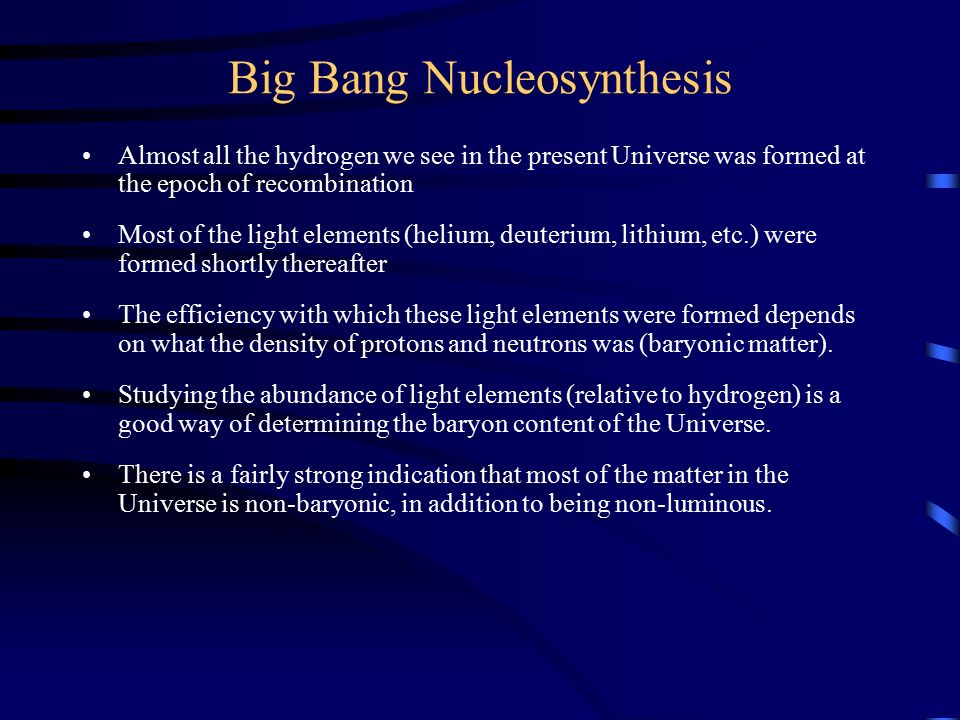 Big Bang Nucleosynthesis

• Almost all the hydrogen we see in the present Universe was formed at the epoch of recombination

• Most of the light elements (helium, deuterium, lithium, etc.) were formed shortly thereafter

• The efficiency with which these light elements were formed depends on what the density of protons and neutrons was (baryonic matter).

• Studying the abundance of light elements (relative to hydrogen) is a good way of determining the baryon content of the Universe.

• There is a fairly strong indication that most of the matter in the Universe is non-baryonic, in addition to being non-luminous.